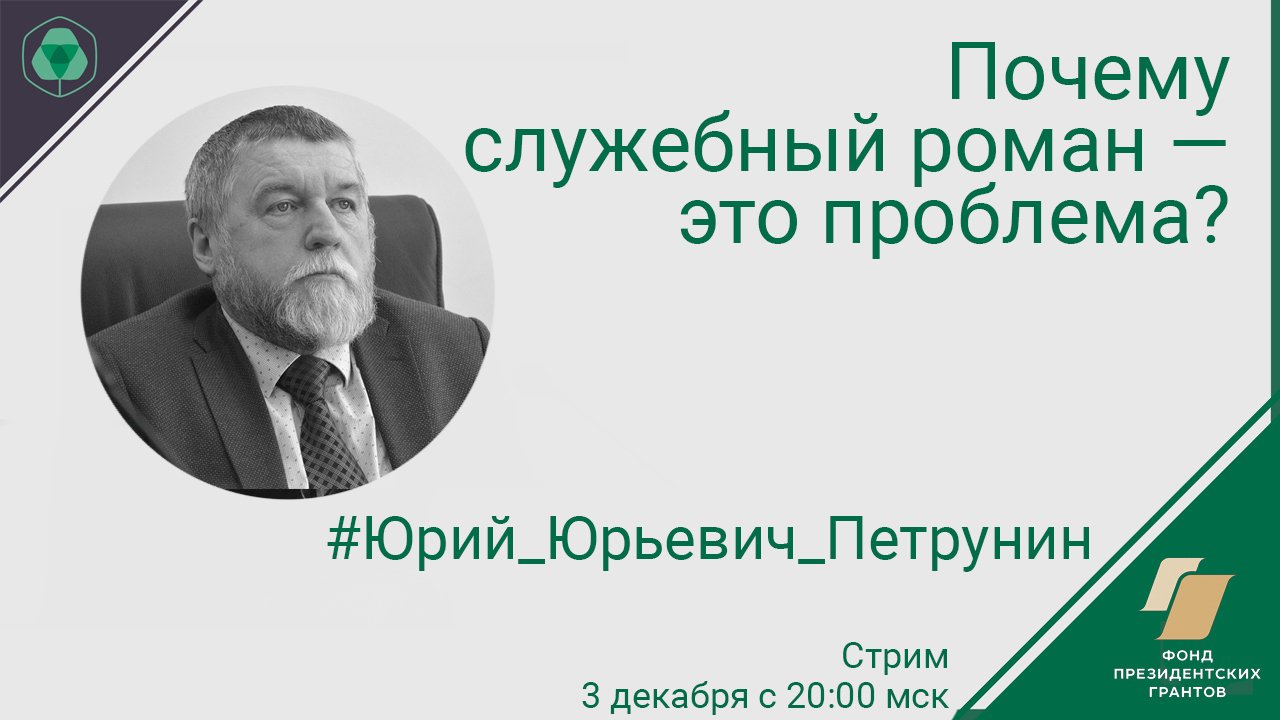 Почему служебный роман — это проблема?

#Юрий_Юрьевич_Петрунин

Стрим
3 декабря с 20:00 мск

ФОНД ПРЕЗИДЕНТСКИХ ГРАНТОВ